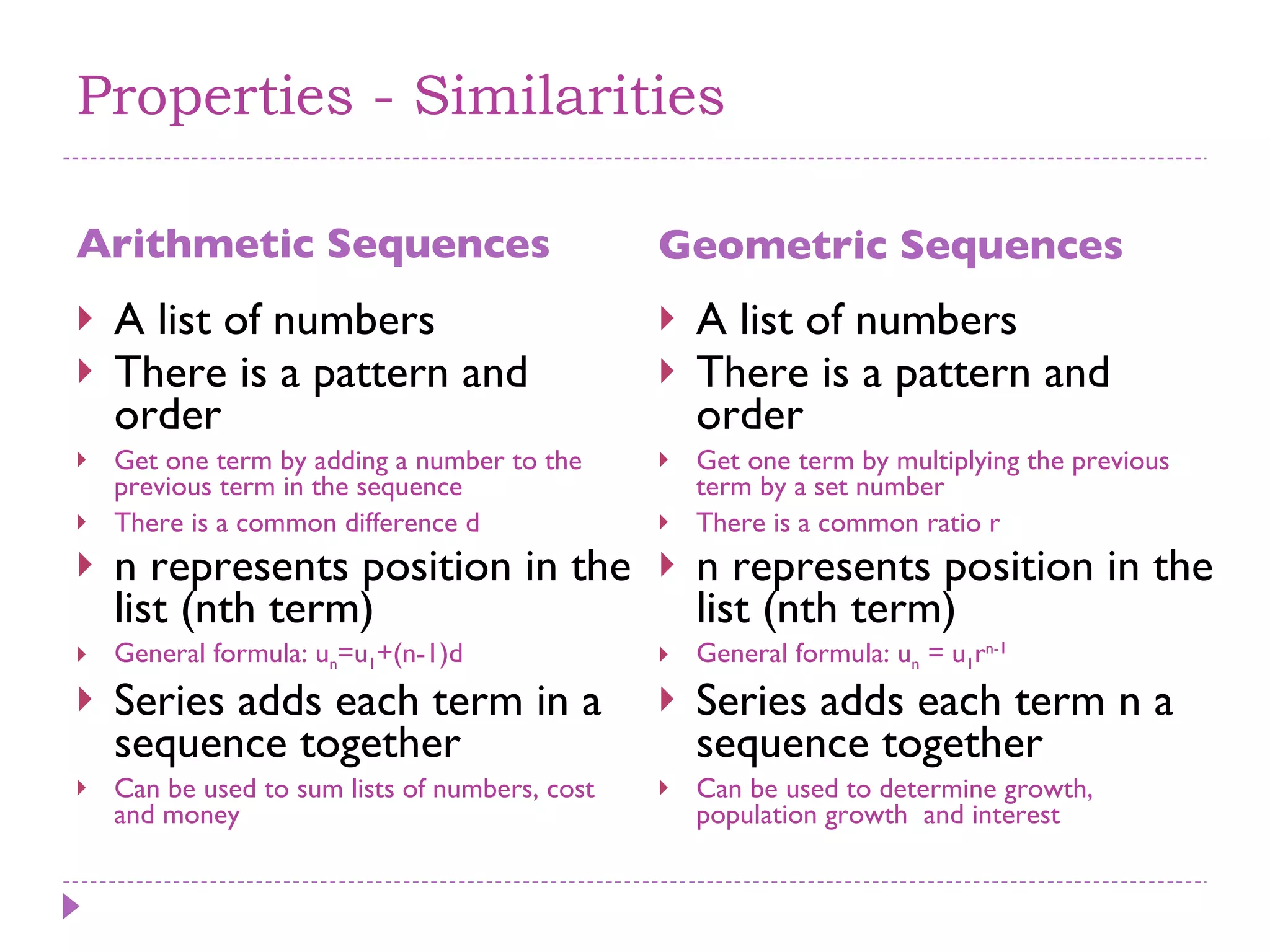 Properties - Similarities

Arithmetic Sequences

A list of numbers

There is a pattern and order

Get one term by adding a number to the previous term in the sequence

There is a common difference d

n represents position in the list (nth term)

General formula: $u_n=u_1+(n-1)d$

Series adds each term in a sequence together

Can be used to sum lists of numbers, cost and money

Geometric Sequences

A list of numbers

There is a pattern and order

Get one term by multiplying the previous term by a set number

There is a common ratio r

n represents position in the list (nth term)

General formula: $u_n = u_1r^{n-1}$

Series adds each term n a sequence together

Can be used to determine growth, population growth and interest